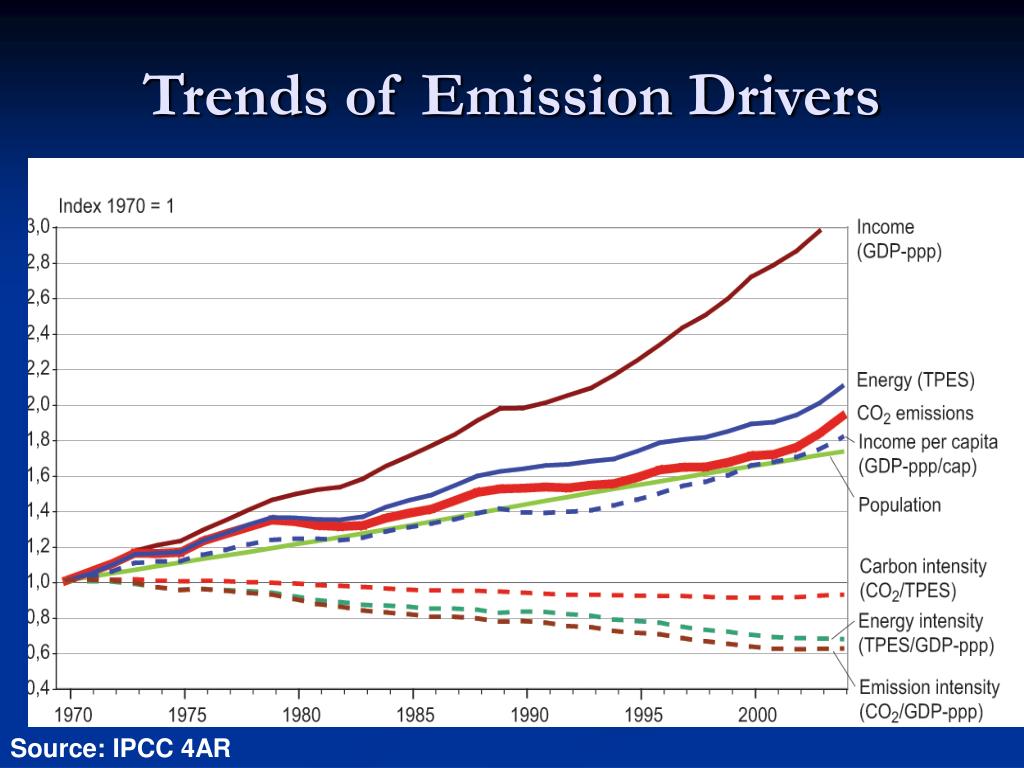 Trends of Emission Drivers

Index 1970 = 1

3,0
2,8
2,6
2,4
2,2
2,0
1,8
1,6
1,4
1,2
1,0
0,8
0,6
0,4

1970 1975 1980 1985 1990 1995 2000

Income (GDP-ppp)

Energy (TPES)

$CO_2$ emissions

Income per capita (GDP-ppp/cap)

Population

Carbon intensity ($CO_2$/TPES)

Energy intensity (TPES/GDP-ppp)

Emission intensity ($CO_2$/GDP-ppp)

Source: IPCC 4AR